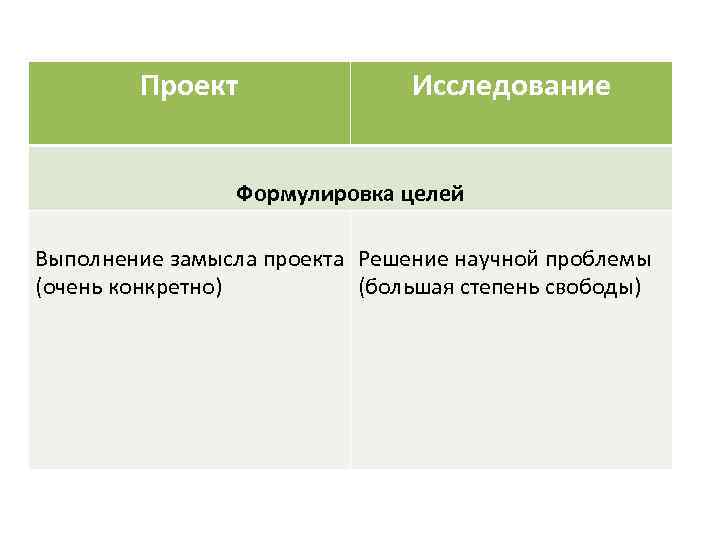 | Проект | Исследование |
|---|---|
| Формулировка целей | |
| Выполнение замысла проекта (очень конкретно) | Решение научной проблемы (большая степень свободы) |